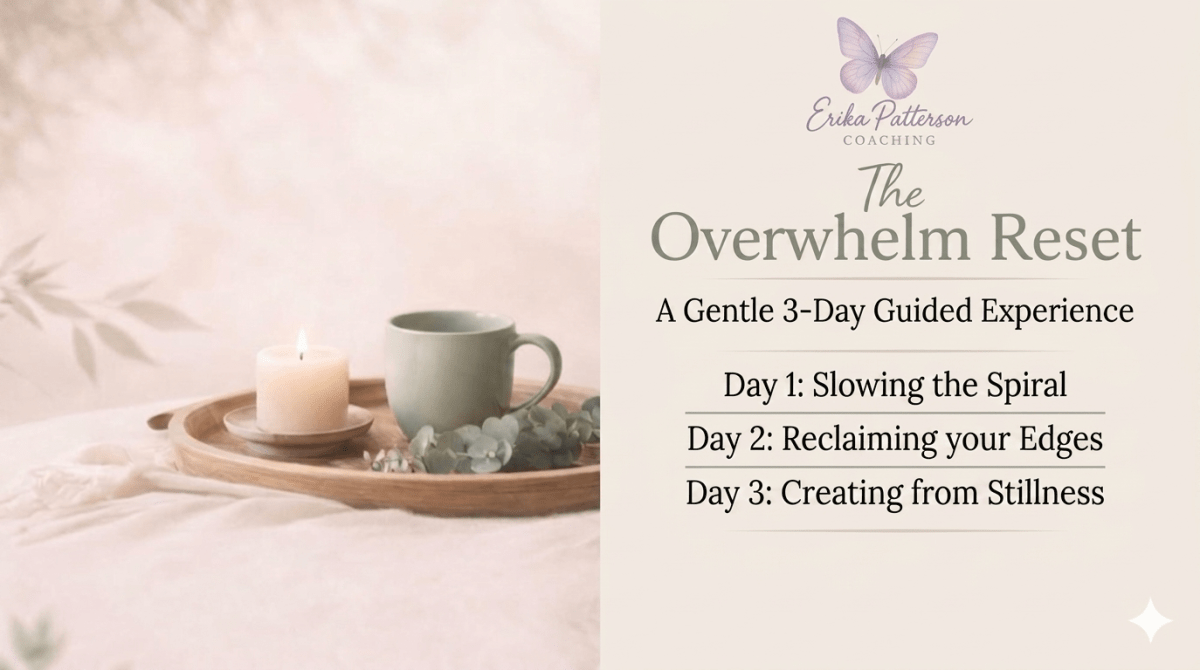 Erika Patterson
COACHING

The
Overwhelm Reset

A Gentle 3-Day Guided Experience

Day 1: Slowing the Spiral
Day 2: Reclaiming your Edges
Day 3: Creating from Stillness